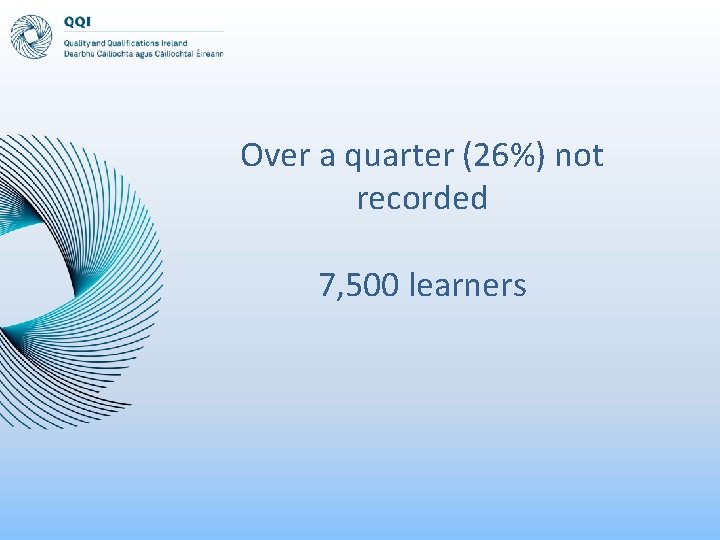 QQI
Quality and Qualifications Ireland
Dearbhú Cáilíochta agus Cáilíochtaí Éireann

Over a quarter (26%) not recorded

7,500 learners